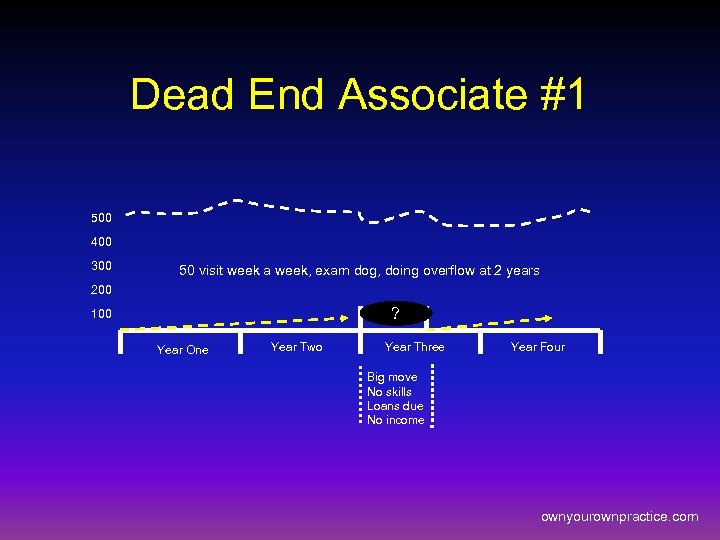 Dead End Associate #1

500
400
300
200
100

50 visit week a week, exam dog, doing overflow at 2 years

?

Year One
Year Two
Year Three
Year Four

Big move
No skills
Loans due
No income

ownyourownpractice.com